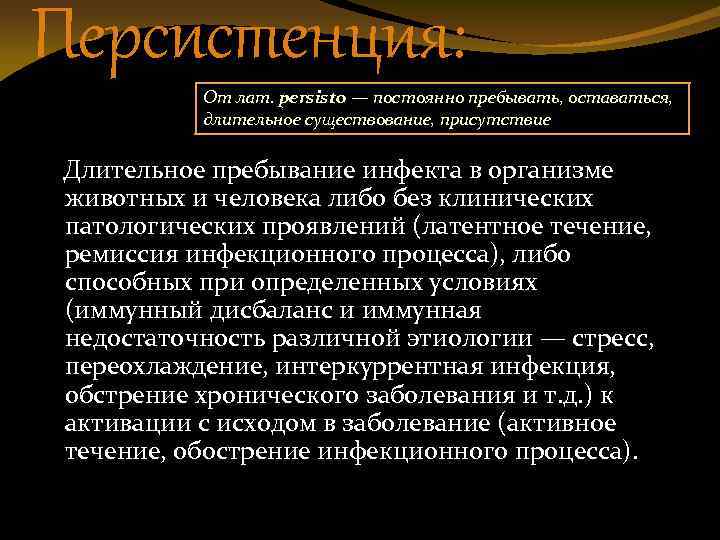 Персистенция:

От лат. persisto — постоянно пребывать, оставаться, длительное существование, присутствие

Длительное пребывание инфекта в организме животных и человека либо без клинических патологических проявлений (латентное течение, ремиссия инфекционного процесса), либо способных при определенных условиях (иммунный дисбаланс и иммунная недостаточность различной этиологии — стресс, переохлаждение, интеркуррентная инфекция, обстрение хронического заболевания и т.д.) к активации с исходом в заболевание (активное течение, обострение инфекционного процесса).